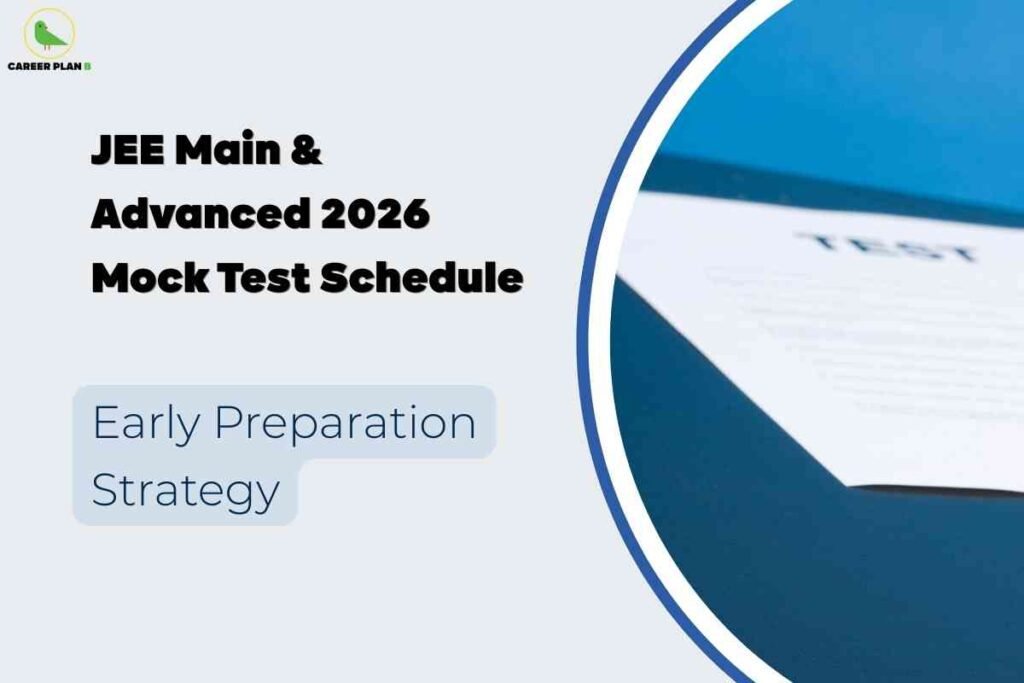 CAREER PLAN B

JEE Main & Advanced 2026 Mock Test Schedule

Early Preparation Strategy

TEST